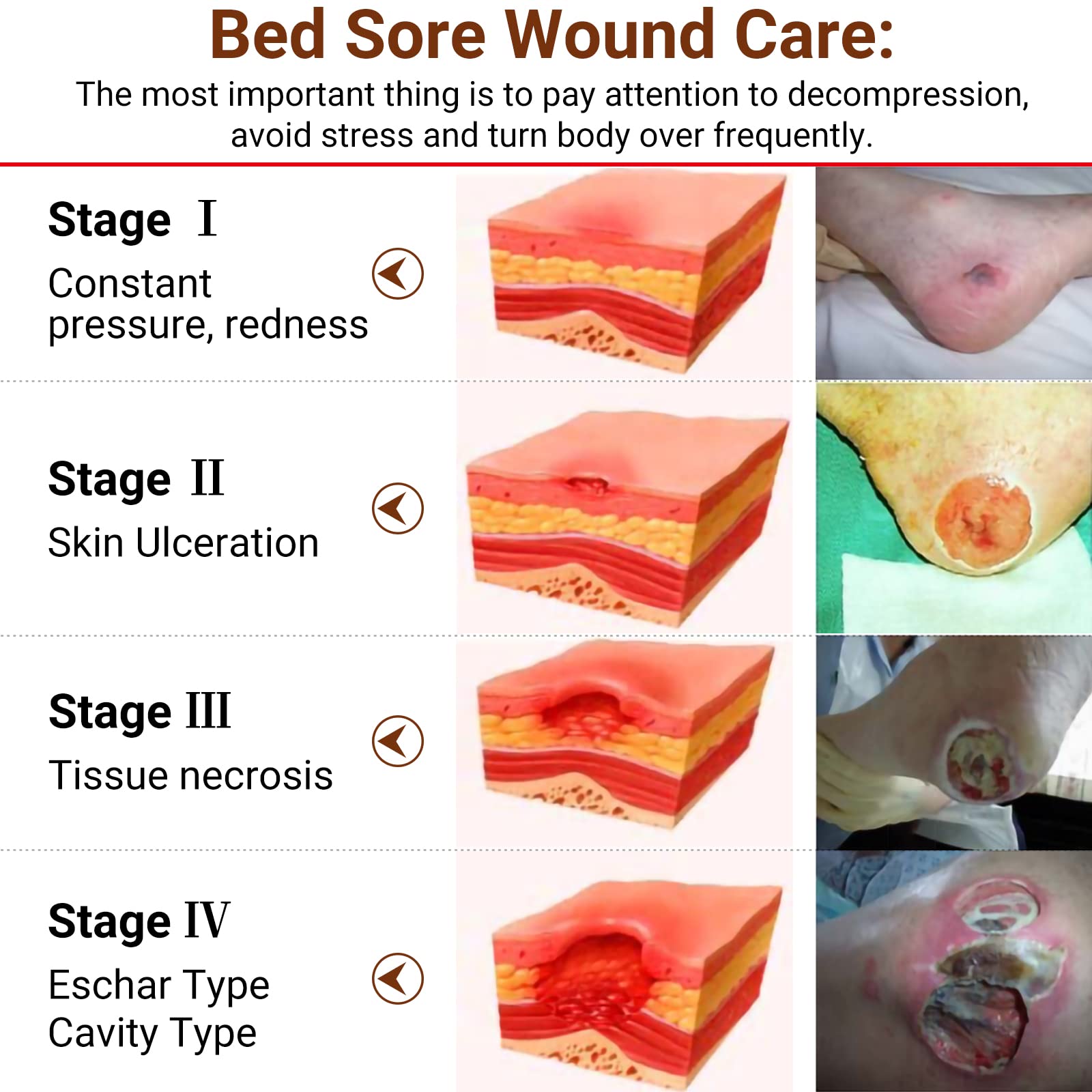 Bed Sore Wound Care:
The most important thing is to pay attention to decompression, avoid stress and turn body over frequently.

Stage Ⅰ
Constant pressure, redness

Stage Ⅱ
Skin Ulceration

Stage Ⅲ
Tissue necrosis

Stage Ⅳ
Eschar Type
Cavity Type